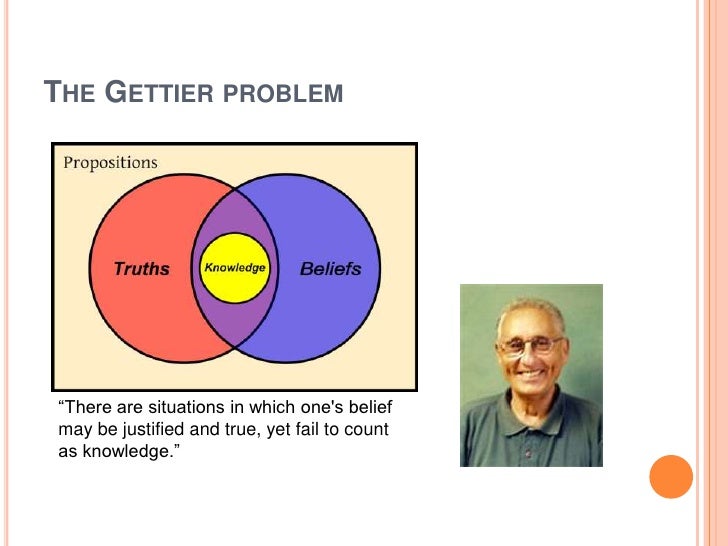 THE GETTIER PROBLEM

Propositions

Truths

Knowledge

Beliefs

“There are situations in which one's belief may be justified and true, yet fail to count as knowledge.”